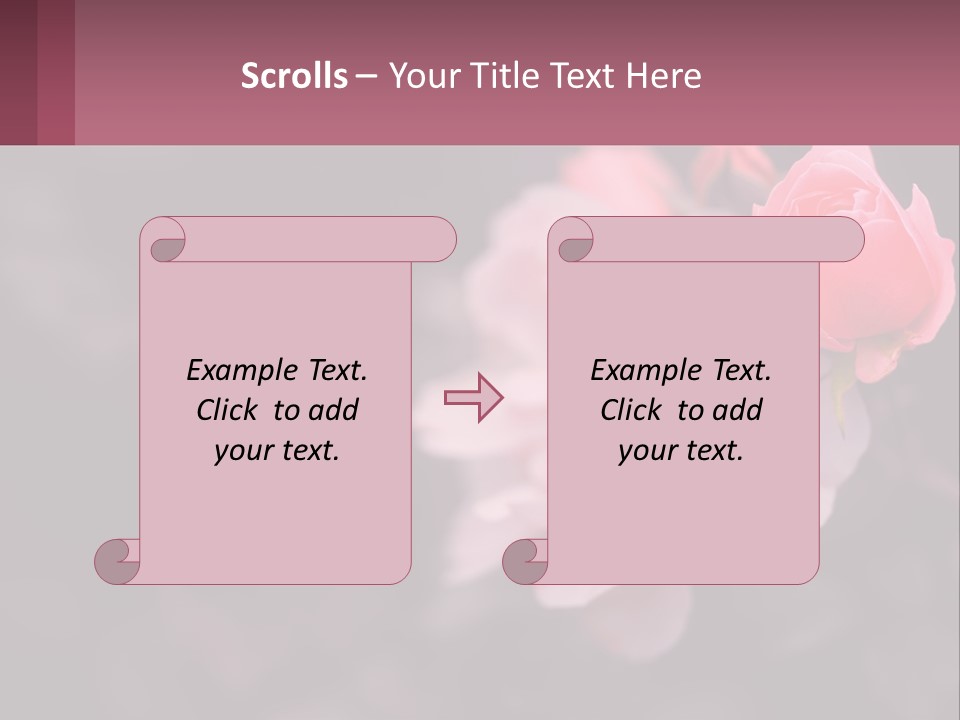 Scrolls – Your Title Text Here

Example Text. Click to add your text.

Example Text. Click to add your text.